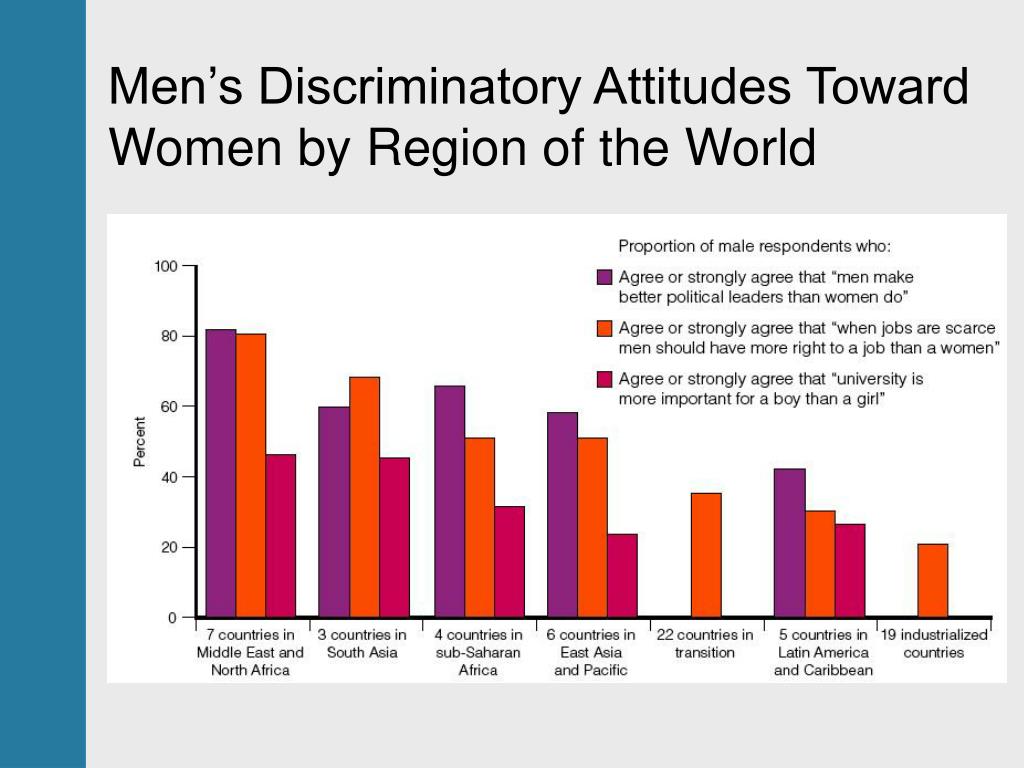 Men’s Discriminatory Attitudes Toward Women by Region of the World

Proportion of male respondents who:

Agree or strongly agree that “men make better political leaders than women do”

Agree or strongly agree that “when jobs are scarce men should have more right to a job than a women”

Agree or strongly agree that “university is more important for a boy than a girl”

Percent

100
80
60
40
20
0

7 countries in Middle East and North Africa
3 countries in South Asia
4 countries in sub-Saharan Africa
6 countries in East Asia and Pacific
22 countries in transition
5 countries in Latin America and Caribbean
19 industrialized countries